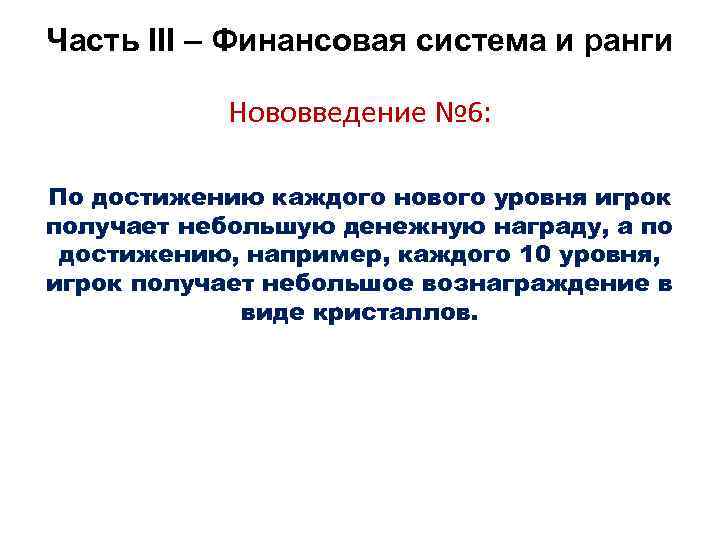 Часть III – Финансовая система и ранги

Нововведение №6:

По достижению каждого нового уровня игрок получает небольшую денежную награду, а по достижению, например, каждого 10 уровня, игрок получает небольшое вознаграждение в виде кристаллов.